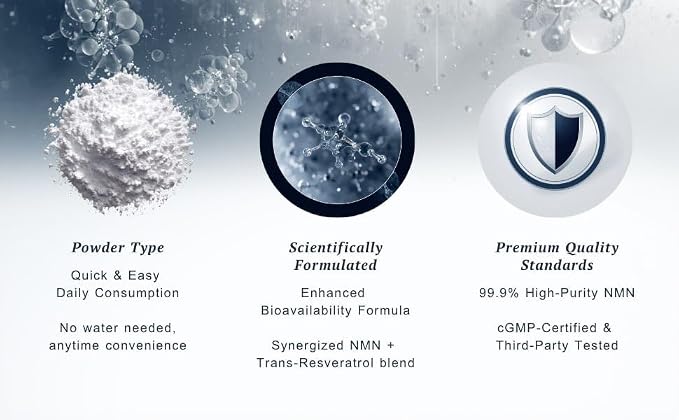 Powder Type

Quick & Easy Daily Consumption

No water needed, anytime convenience

Scientifically Formulated

Enhanced Bioavailability Formula

Synergized NMN + Trans-Resveratrol blend

Premium Quality Standards

99.9% High-Purity NMN

cGMP-Certified & Third-Party Tested